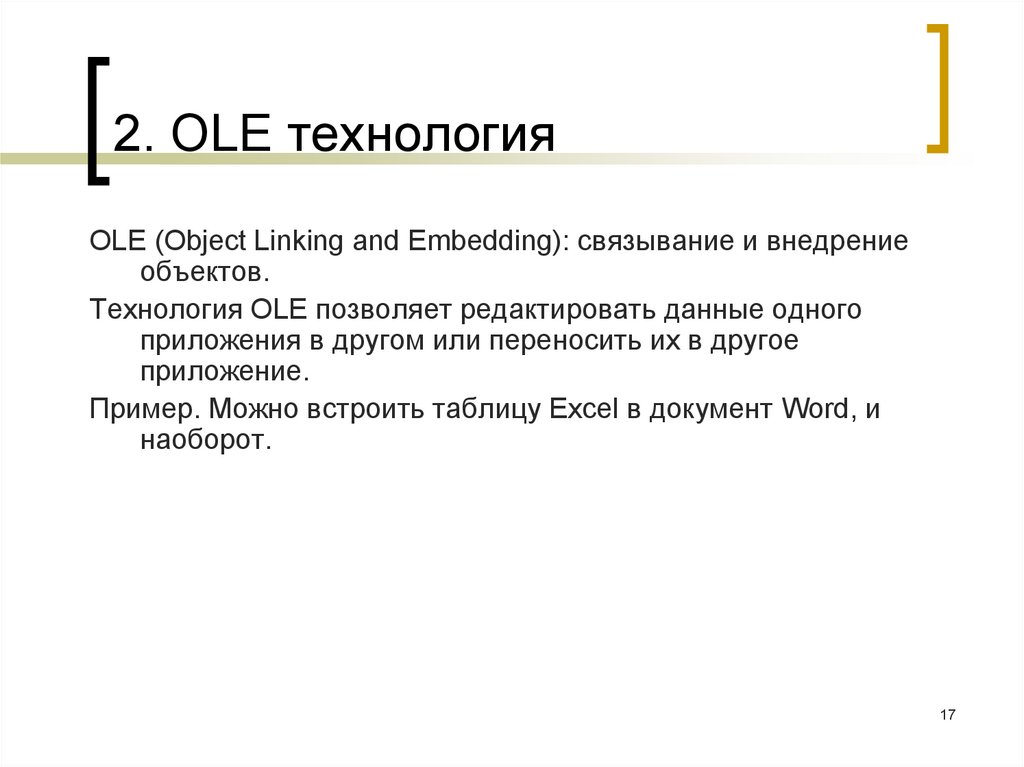 2. OLE технология

OLE (Object Linking and Embedding): связывание и внедрение объектов.

Технология OLE позволяет редактировать данные одного приложения в другом или переносить их в другое приложение.

Пример. Можно встроить таблицу Excel в документ Word, и наоборот.

17